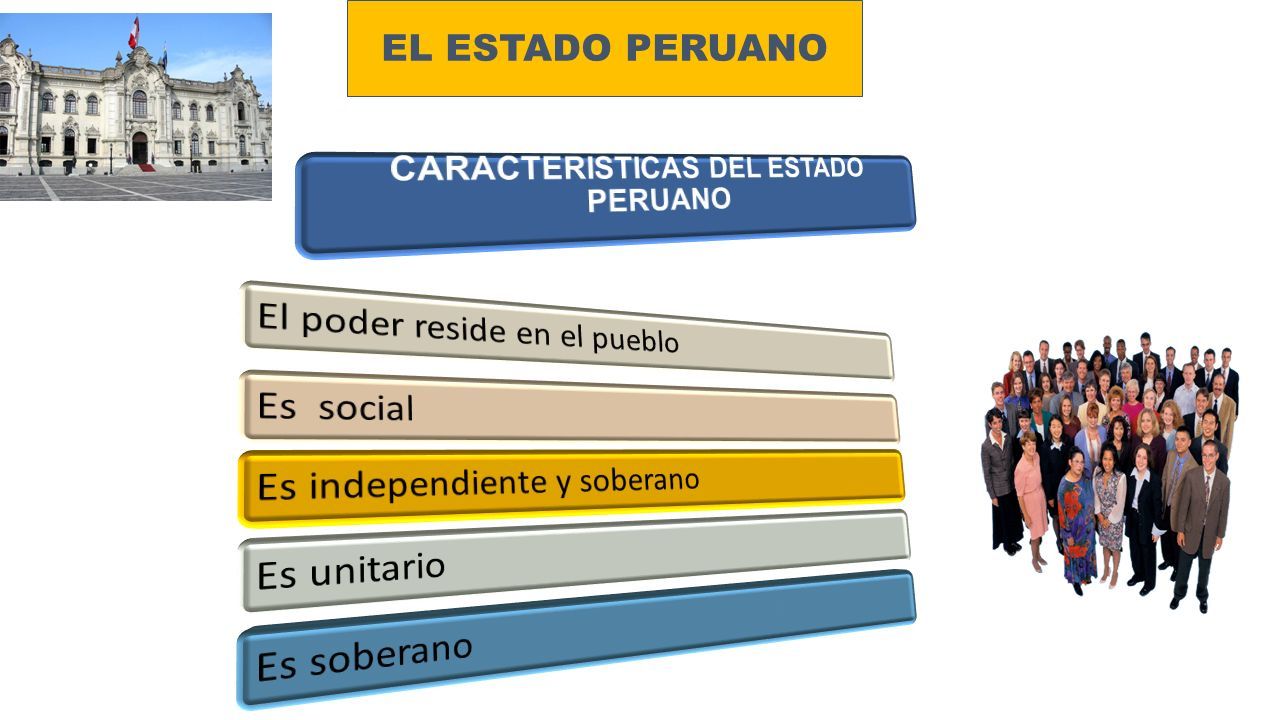 EL ESTADO PERUANO

CARACTERISTICAS DEL ESTADO PERUANO

El poder reside en el pueblo

Es social

Es independiente y soberano

Es unitario

Es soberano